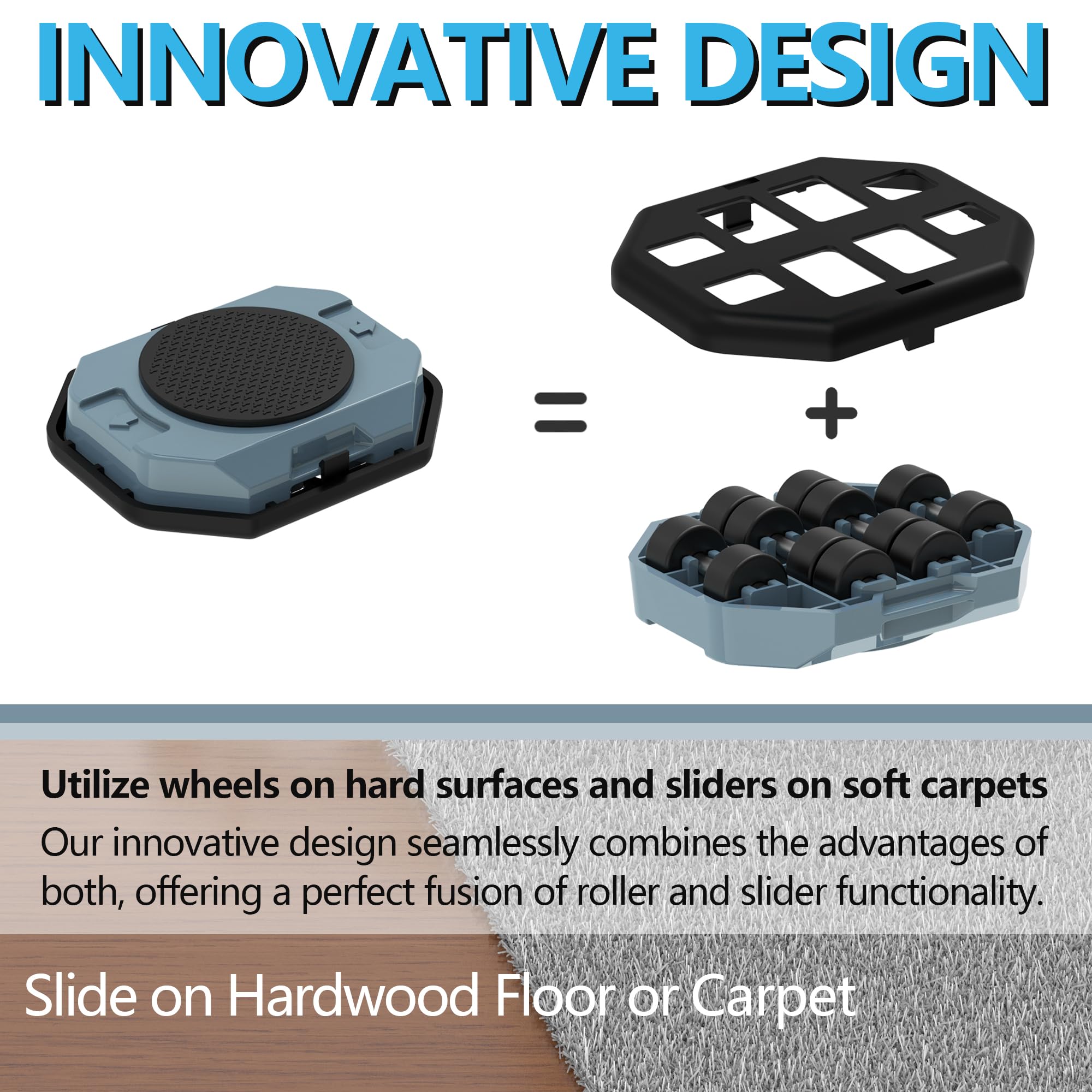 INNOVATIVE DESIGN

=

+

Utilize wheels on hard surfaces and sliders on soft carpets

Our innovative design seamlessly combines the advantages of both, offering a perfect fusion of roller and slider functionality.

Slide on Hardwood Floor or Carpet